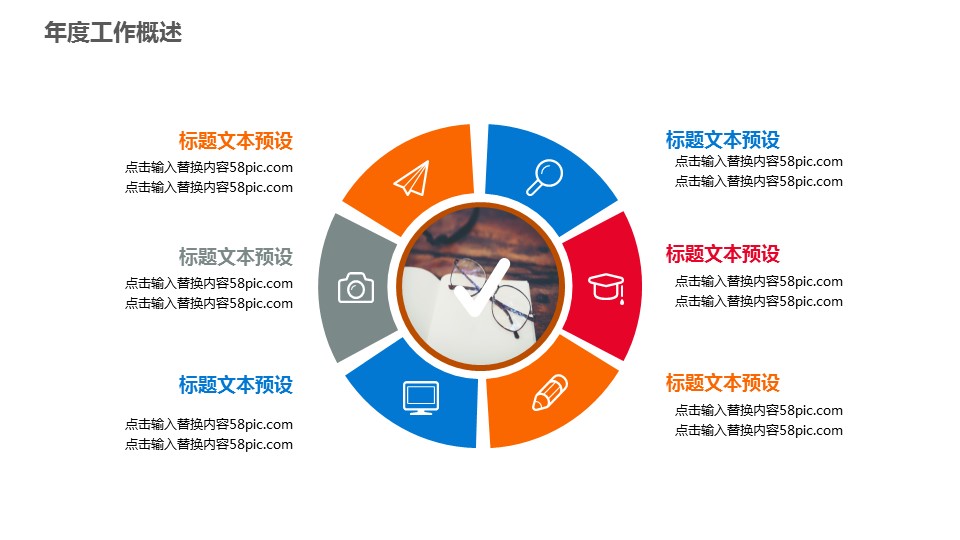 年度工作概述

标题文本预设
点击输入替换内容58pic.com
点击输入替换内容58pic.com

标题文本预设
点击输入替换内容58pic.com
点击输入替换内容58pic.com

标题文本预设
点击输入替换内容58pic.com
点击输入替换内容58pic.com

标题文本预设
点击输入替换内容58pic.com
点击输入替换内容58pic.com

标题文本预设
点击输入替换内容58pic.com
点击输入替换内容58pic.com

标题文本预设
点击输入替换内容58pic.com
点击输入替换内容58pic.com